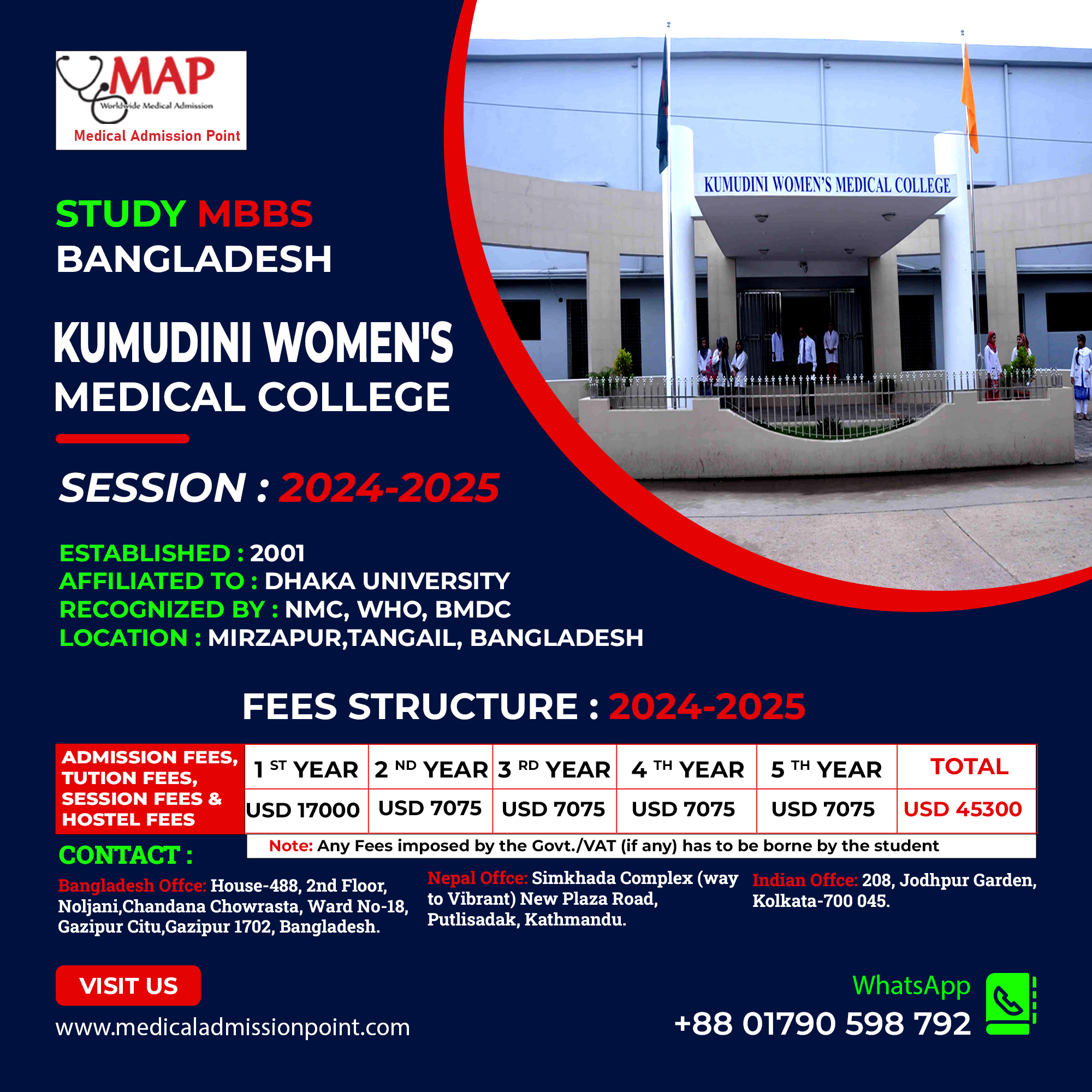 MAP
Worldwide Medical Admission
Medical Admission Point

KUMUDINI WOMEN'S MEDICAL COLLEGE

STUDY MBBS
BANGLADESH

KUMUDINI WOMEN'S
MEDICAL COLLEGE

SESSION : 2024-2025

ESTABLISHED : 2001
AFFILIATED TO : DHAKA UNIVERSITY
RECOGNIZED BY : NMC, WHO, BMDC
LOCATION : MIRZAPUR,TANGAIL, BANGLADESH

FEES STRUCTURE : 2024-2025

| ADMISSION FEES, TUTION FEES, SESSION FEES & HOSTEL FEES | 1 ST YEAR | 2 ND YEAR | 3 RD YEAR | 4 TH YEAR | 5 TH YEAR | TOTAL |
|---|---|---|---|---|---|---|
| | USD 17000 | USD 7075 | USD 7075 | USD 7075 | USD 7075 | USD 45300 |

Note: Any Fees imposed by the Govt./VAT (if any) has to be borne by the student

CONTACT :

Bangladesh Offce: House-488, 2nd Floor, Noljani,Chandana Chowrasta, Ward No-18, Gazipur Citu,Gazipur 1702, Bangladesh.

Nepal Offce: Simkhada Complex (way to Vibrant) New Plaza Road, Putlisadak, Kathmandu.

Indian Offce: 208, Jodhpur Garden, Kolkata-700 045.

VISIT US
www.medicaladmissionpoint.com

WhatsApp
+88 01790 598 792